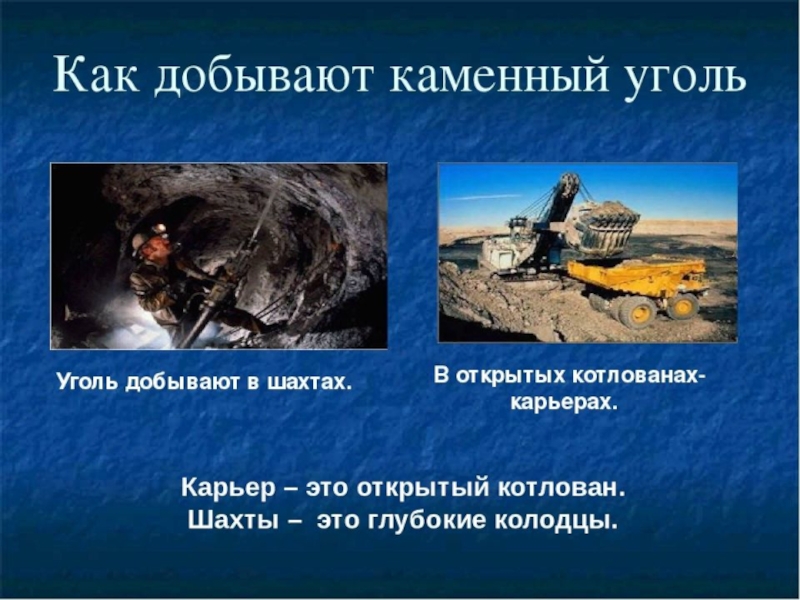 Как добывают каменный уголь

Уголь добывают в шахтах.

В открытых котлованах-карьерах.

Карьер – это открытый котлован.
Шахты – это глубокие колодцы.